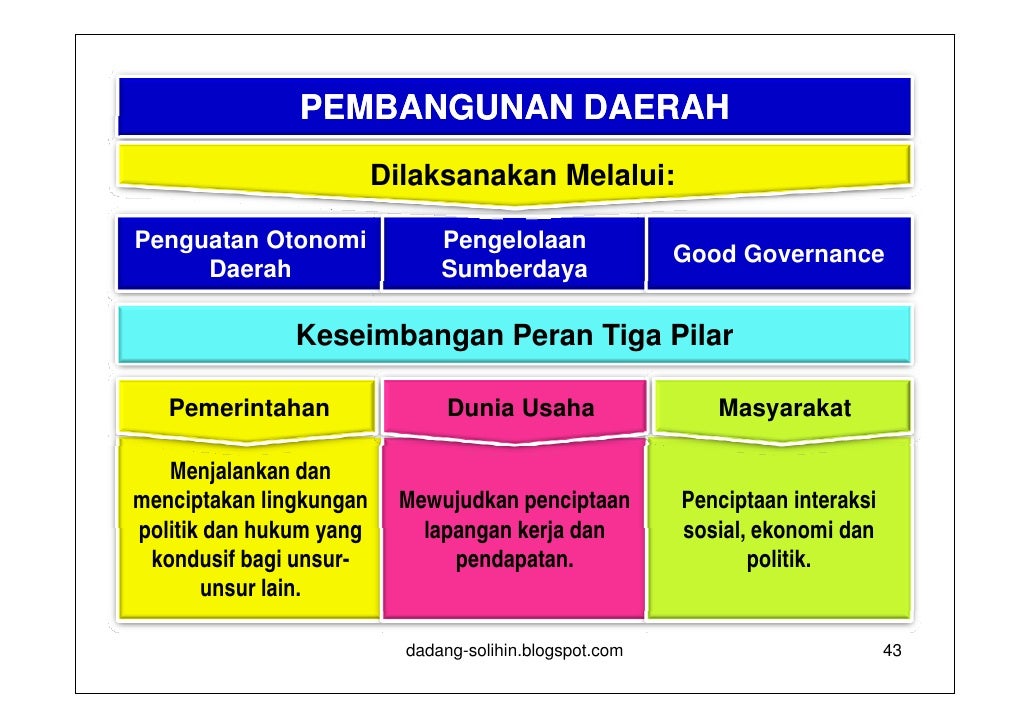 PEMBANGUNAN DAERAH

Dilaksanakan Melalui:

Penguatan Otonomi Daerah

Pengelolaan Sumberdaya

Good Governance

Keseimbangan Peran Tiga Pilar

Pemerintahan

Menjalankan dan menciptakan lingkungan politik dan hukum yang kondusif bagi unsur-unsur lain.

Dunia Usaha

Mewujudkan penciptaan lapangan kerja dan pendapatan.

Masyarakat

Penciptaan interaksi sosial, ekonomi dan politik.

dadang-solihin.blogspot.com

43